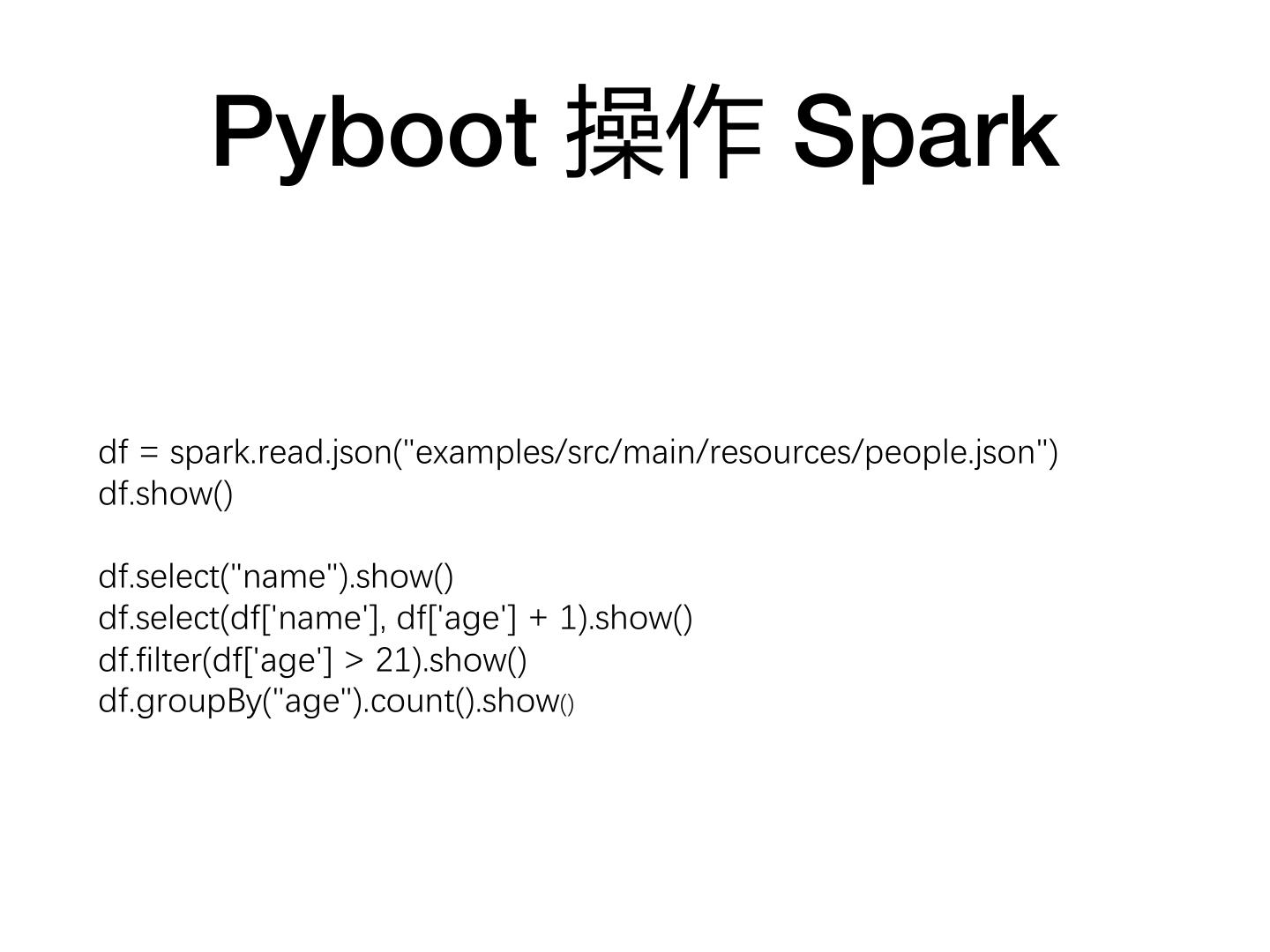 Pyboot 操作 Spark

df = spark.read.json("examples/src/main/resources/people.json")
df.show()

df.select("name").show()
df.select(df['name'], df['age'] + 1).show()
df.filter(df['age'] > 21).show()
df.groupBy("age").count().show()